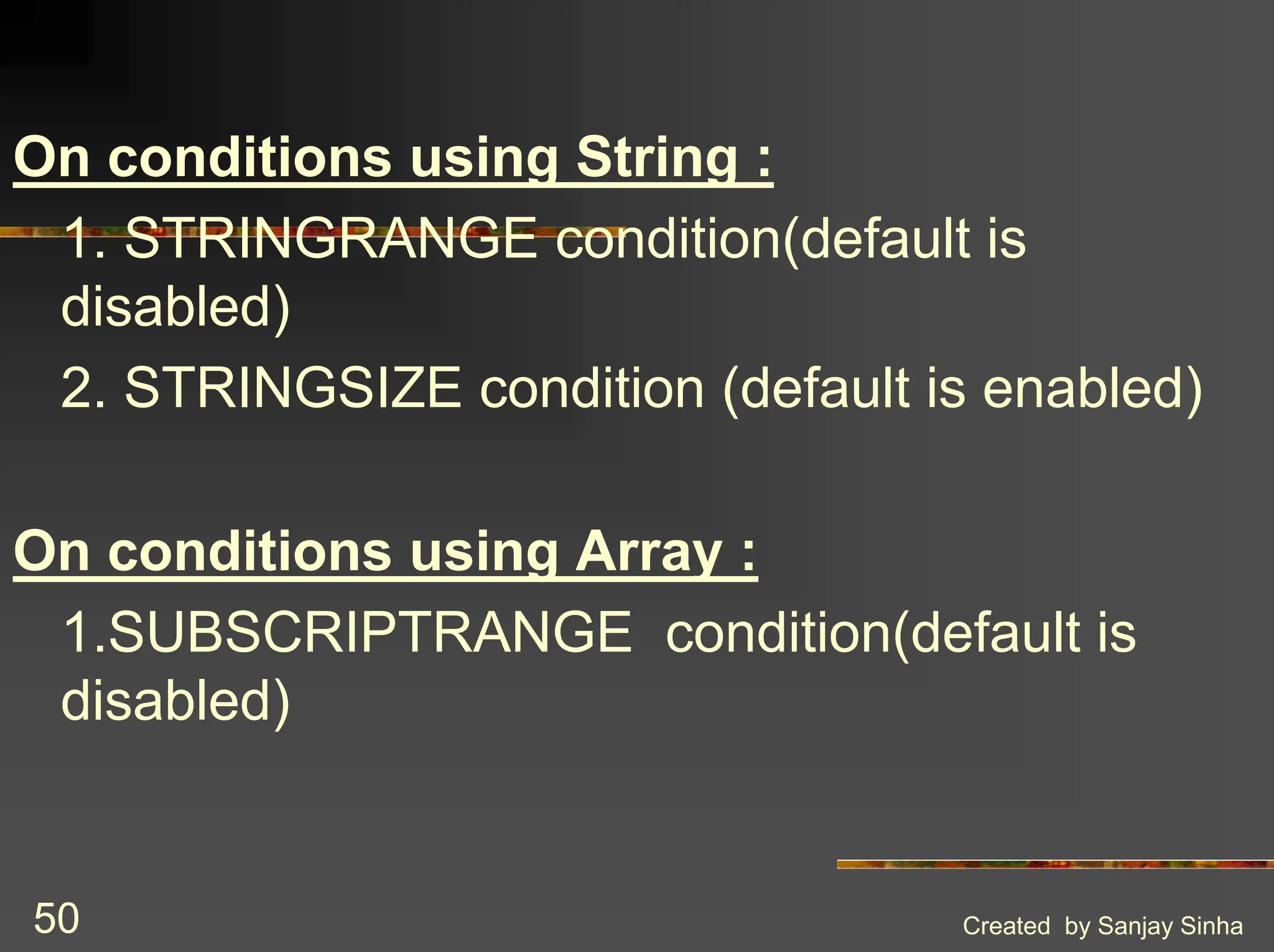 On conditions using String :

1. STRINGRANGE condition(default is disabled)

2. STRINGSIZE condition (default is enabled)

On conditions using Array :

1.SUBSCRIPTRANGE condition(default is disabled)

50

Created by Sanjay Sinha